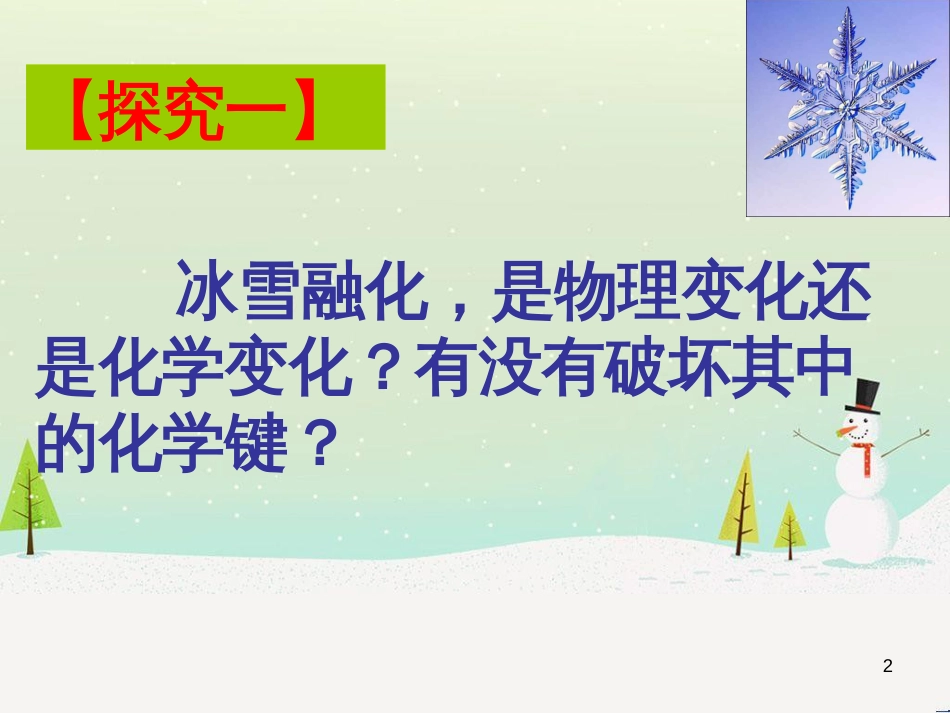 【探究一】

冰雪融化，是物理变化还是化学变化？有没有破坏其中的化学键？

2